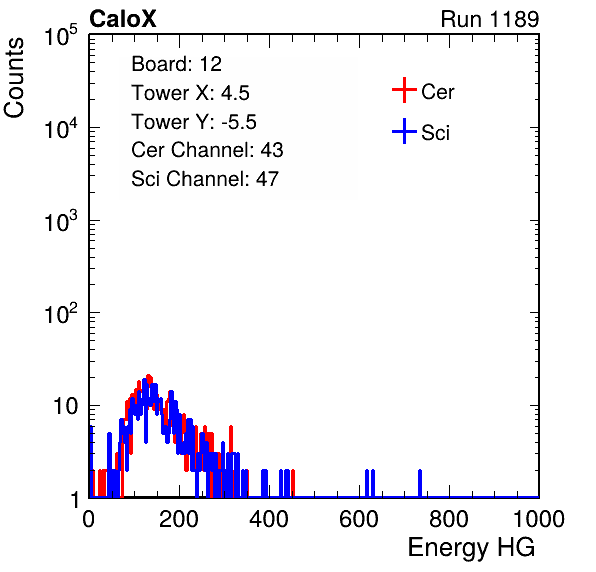 CaloX

Run 1189

Counts

$10^5$

$10^4$

$10^3$

$10^2$

10

1

Board: 12
Tower X: 4.5
Tower Y: -5.5
Cer Channel: 43
Sci Channel: 47

Cer

Sci

0 200 400 600 800 1000

Energy HG